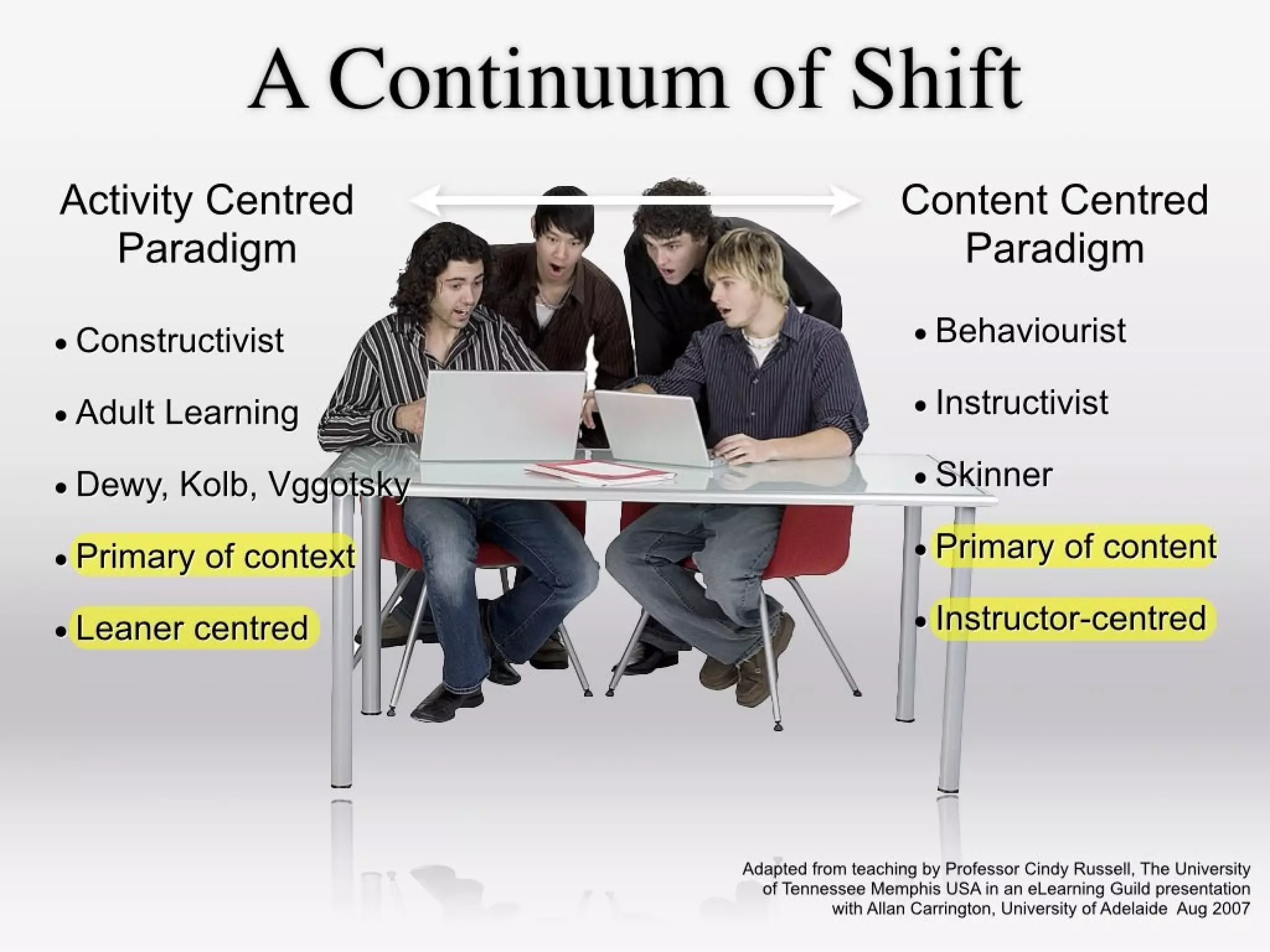 A Continuum of Shift

Activity Centred Paradigm

• Constructivist
• Adult Learning
• Dewy, Kolb, Vggotsky
• Primary of context
• Leaner centred

Content Centred Paradigm

• Behaviourist
• Instructivist
• Skinner
• Primary of content
• Instructor-centred

Adapted from teaching by Professor Cindy Russell, The University of Tennessee Memphis USA in an eLearning Guild presentation with Allan Carrington, University of Adelaide Aug 2007